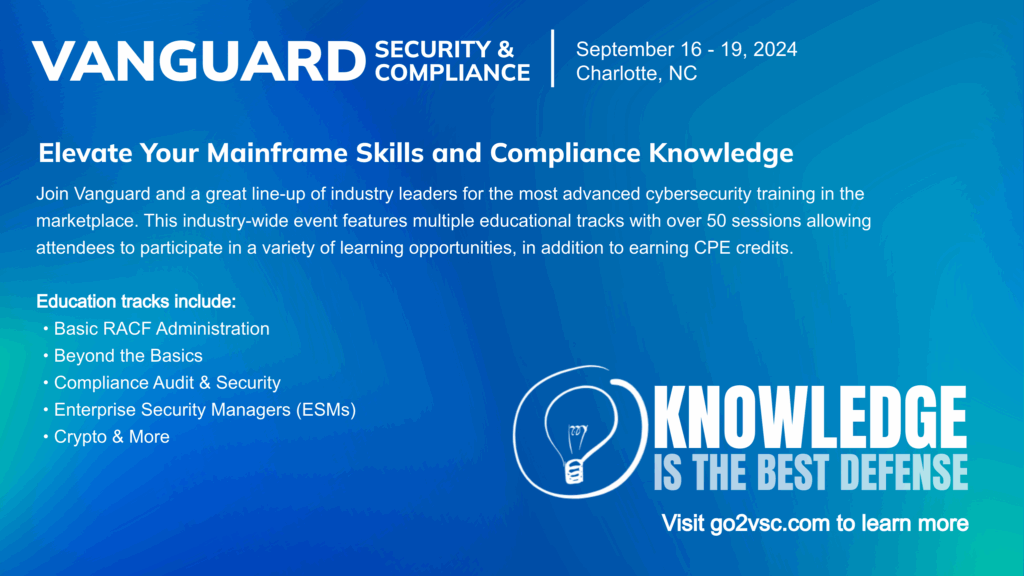 VANGUARD SECURITY & COMPLIANCE

September 16 - 19, 2024
Charlotte, NC

Elevate Your Mainframe Skills and Compliance Knowledge

Join Vanguard and a great line-up of industry leaders for the most advanced cybersecurity training in the marketplace. This industry-wide event features multiple educational tracks with over 50 sessions allowing attendees to participate in a variety of learning opportunities, in addition to earning CPE credits.

Education tracks include:
• Basic RACF Administration
• Beyond the Basics
• Compliance Audit & Security
• Enterprise Security Managers (ESMs)
• Crypto & More

KNOWLEDGE
IS THE BEST DEFENSE

Visit go2vsc.com to learn more